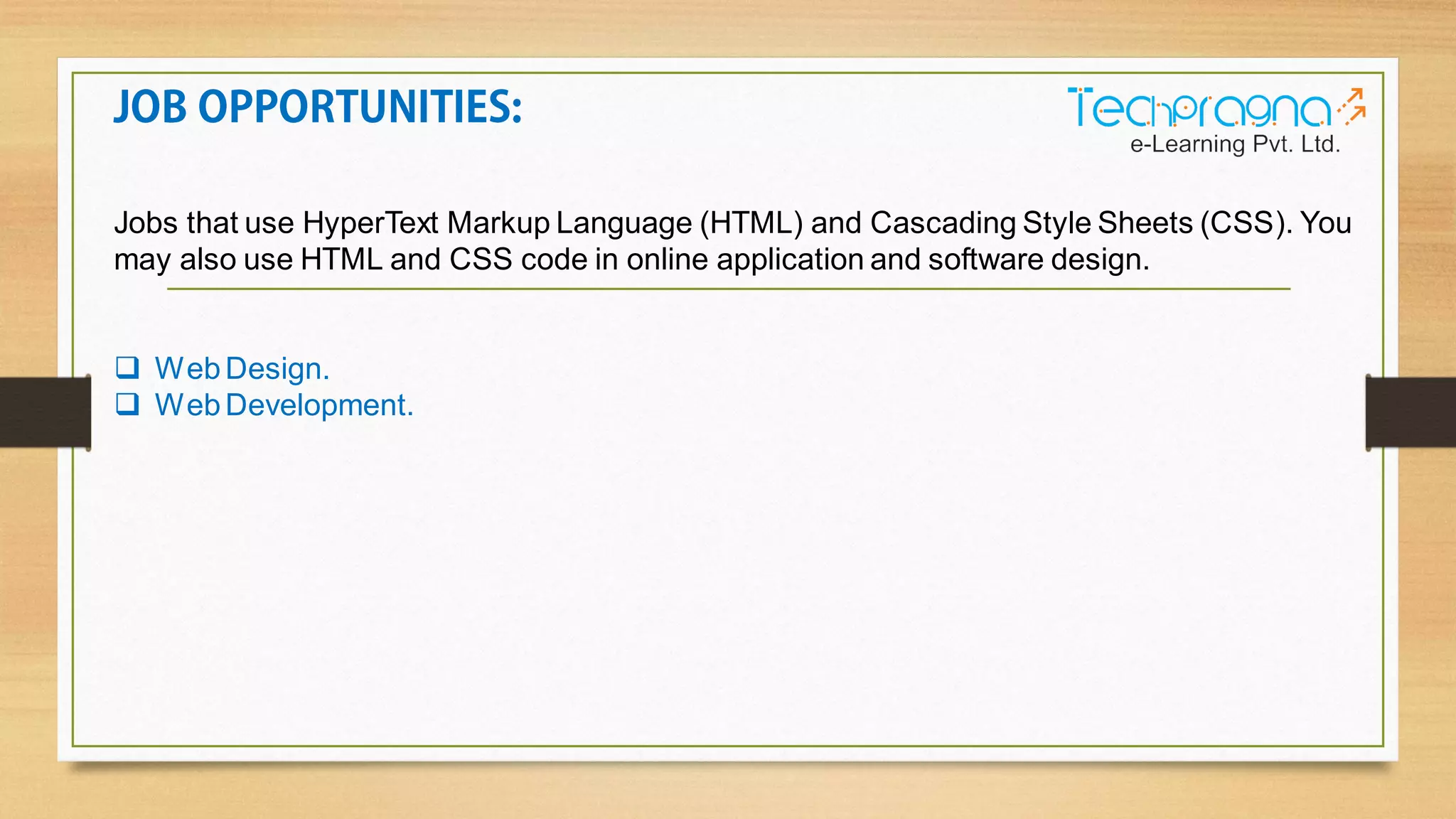 JOB OPPORTUNITIES:

Techpragna
e-Learning Pvt. Ltd.

Jobs that use HyperText Markup Language (HTML) and Cascading Style Sheets (CSS). You may also use HTML and CSS code in online application and software design.

❑ Web Design.
❑ Web Development.